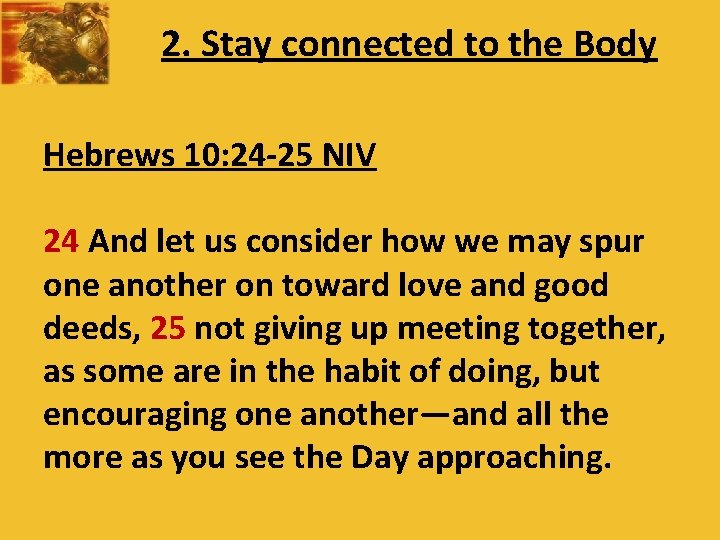 2. Stay connected to the Body

Hebrews 10:24-25 NIV

24 And let us consider how we may spur one another on toward love and good deeds, 25 not giving up meeting together, as some are in the habit of doing, but encouraging one another—and all the more as you see the Day approaching.